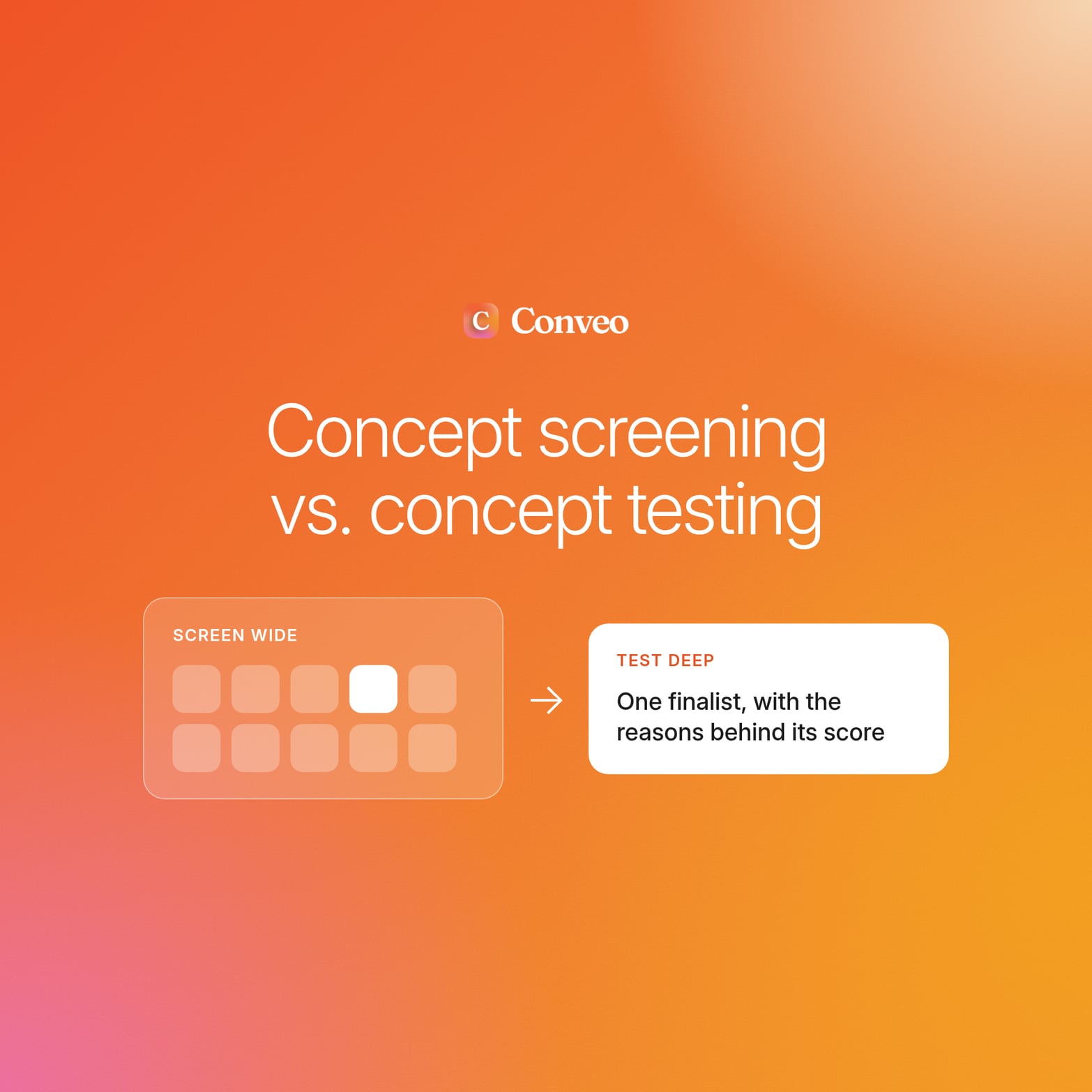 C Conveo

Concept screening vs. concept testing

SCREEN WIDE

→

TEST DEEP

One finalist, with the reasons behind its score